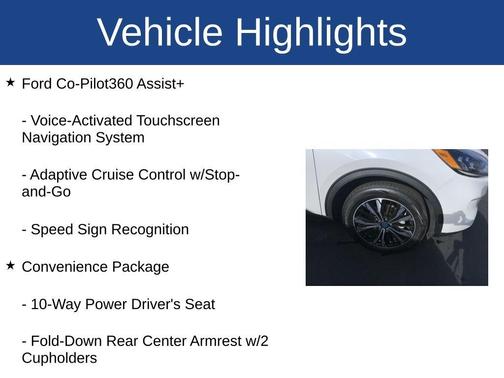 Vehicle Highlights

★ Ford Co-Pilot360 Assist+

- Voice-Activated Touchscreen Navigation System

- Adaptive Cruise Control w/Stop-and-Go

- Speed Sign Recognition

★ Convenience Package

- 10-Way Power Driver's Seat

- Fold-Down Rear Center Armrest w/2 Cupholders